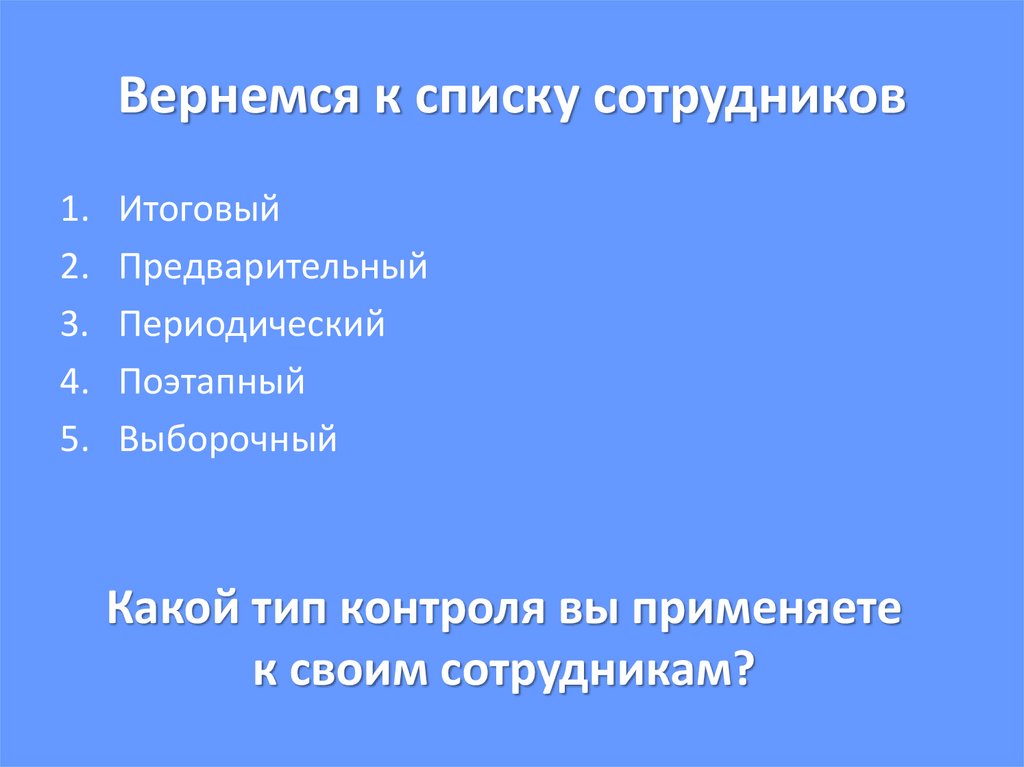 Вернемся к списку сотрудников

1. Итоговый
2. Предварительный
3. Периодический
4. Поэтапный
5. Выборочный

Какой тип контроля вы применяете к своим сотрудникам?